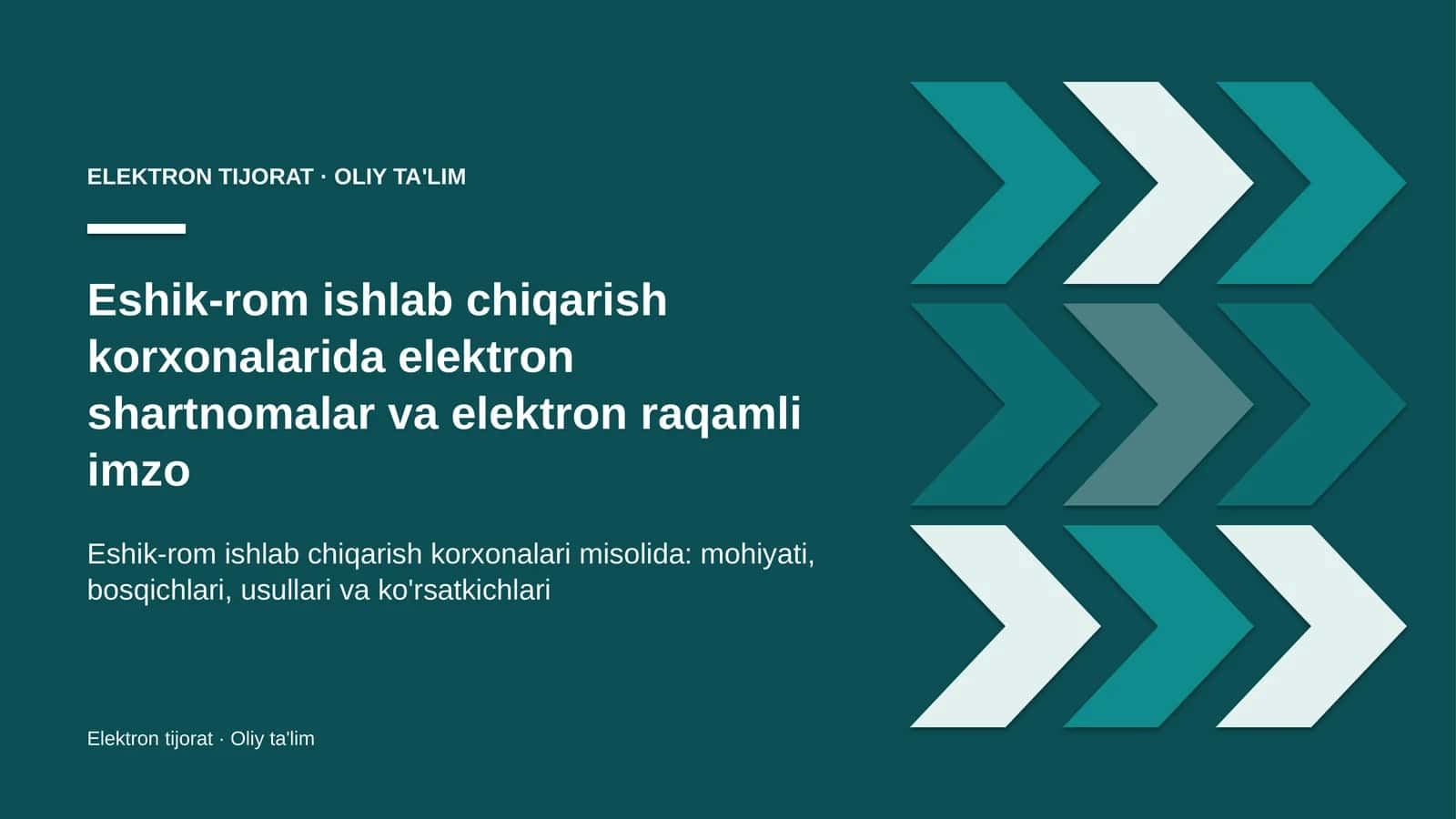 ELEKTRON TIJORAT · OLIY TA'LIM

Eshik-rom ishlab chiqarish korxonalarida elektron shartnomalar va elektron raqamli imzo

Eshik-rom ishlab chiqarish korxonalari misolida: mohiyati, bosqichlari, usullari va ko'rsatkichlari

Elektron tijorat · Oliy ta'lim